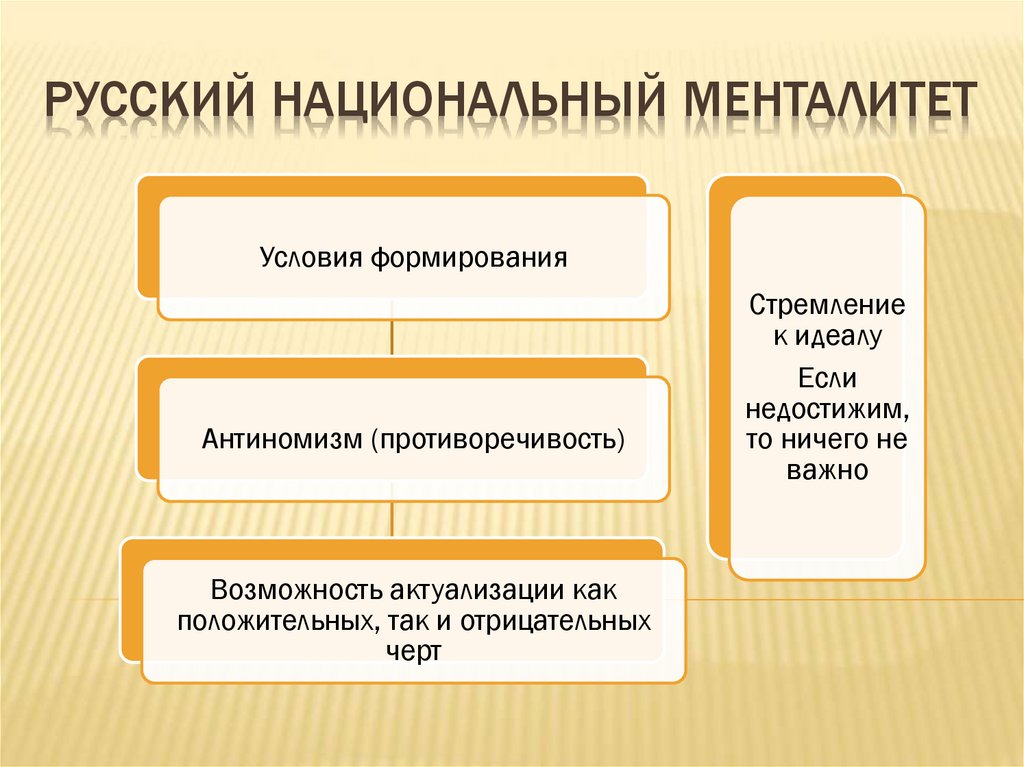 РУССКИЙ НАЦИОНАЛЬНЫЙ МЕНТАЛИТЕТ

Условия формирования

Антиномизм (противоречивость)

Возможность актуализации как положительных, так и отрицательных черт

Стремление к идеалу

Если недостижим, то ничего не важно